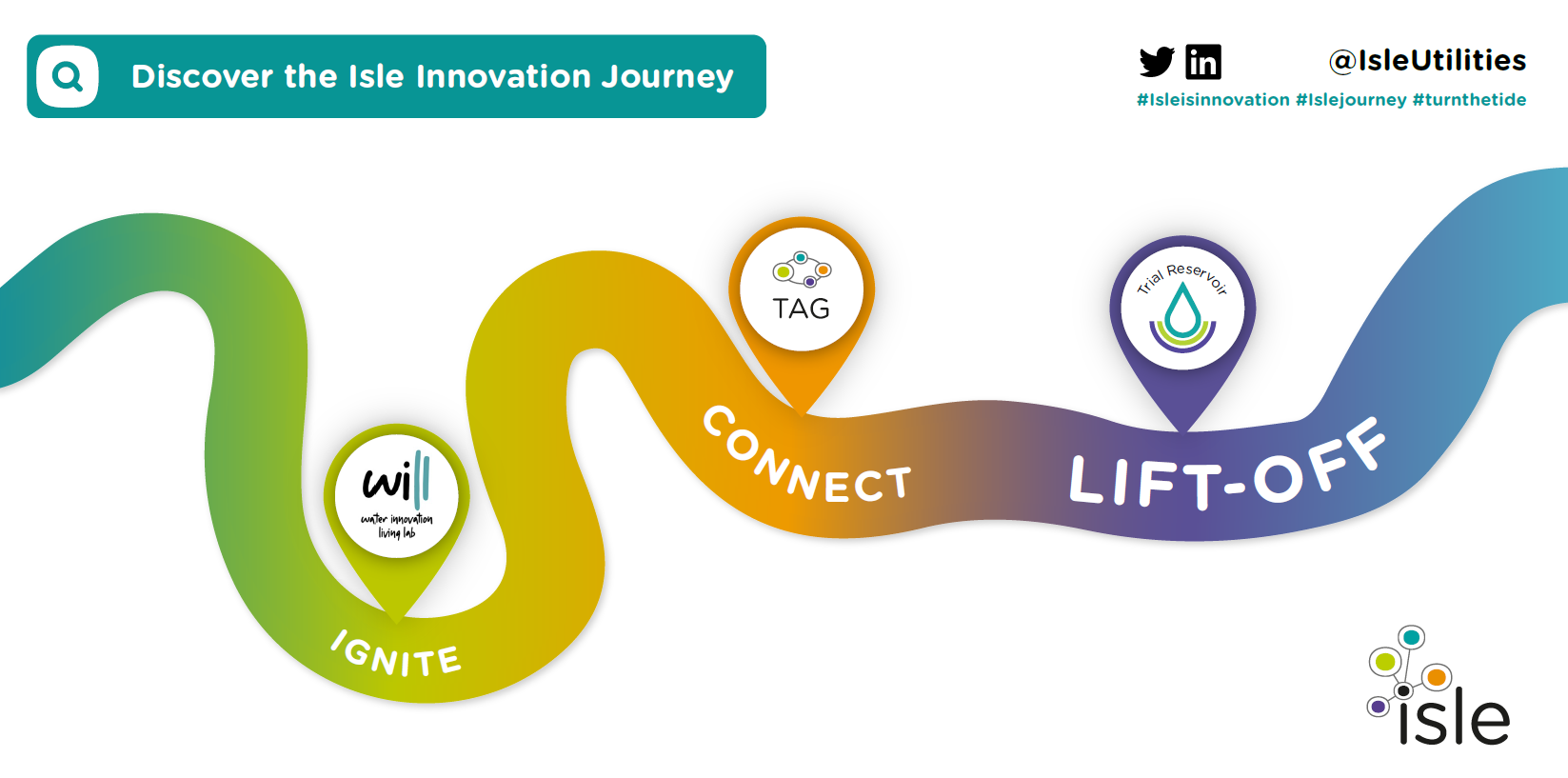 Discover the Isle Innovation Journey

@IsleUtilities
#Isleisinnovation #Islejourney #turnthetide

will
water innovation living lab

IGNITE

TAG

CONNECT

Trial Reservoir

LIFT-OFF

isle